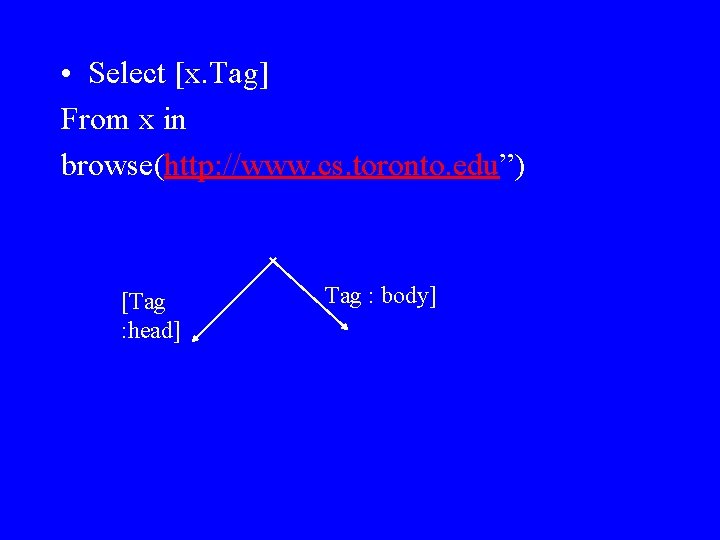 • Select [x.Tag]
From x in
browse(http://www.cs.toronto.edu”)

[Tag
:head]

Tag : body]